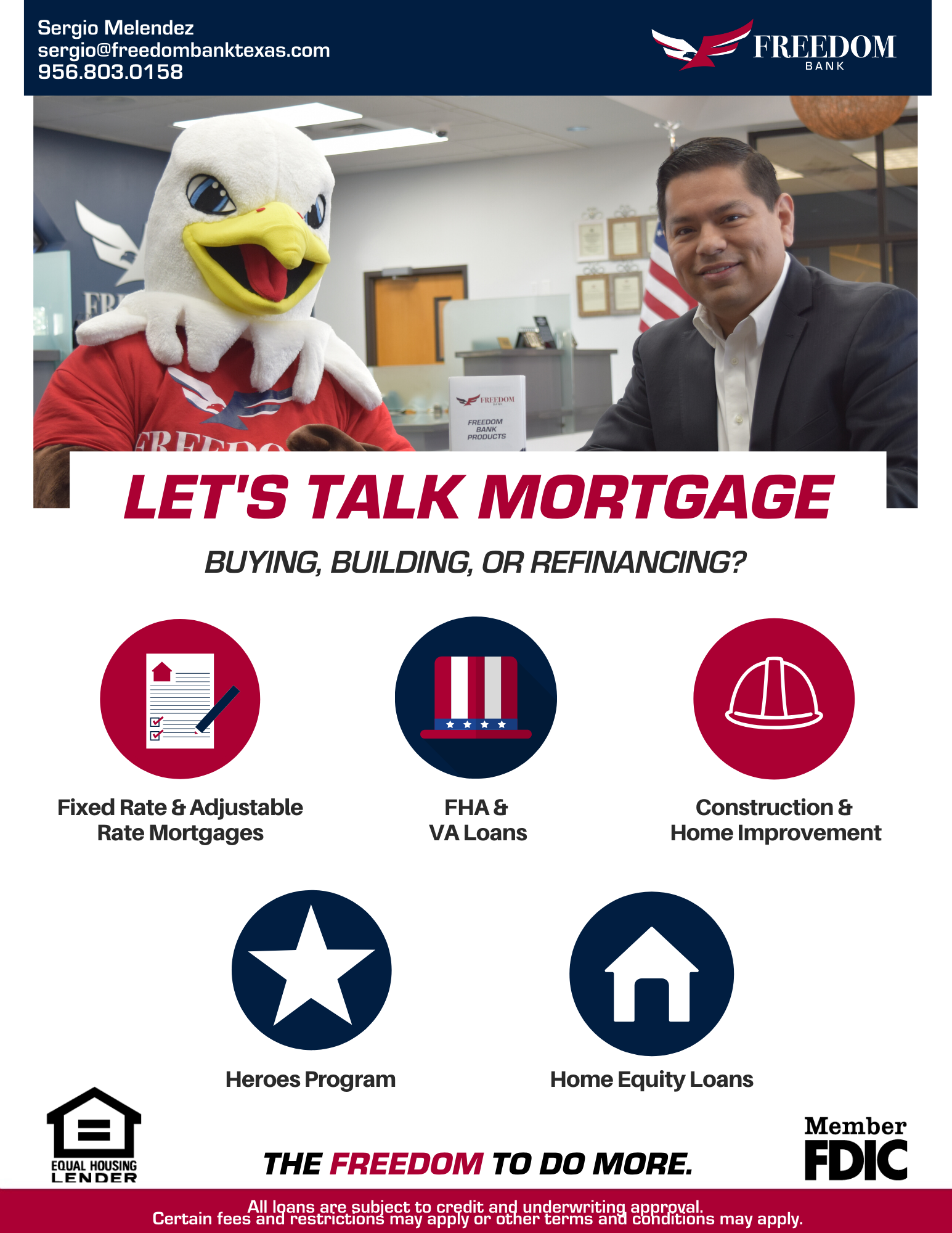 Sergio Melendez
sergio@freedombanktexas.com
956.803.0158

FREEDOM
BANK

FREEDOM
BANK

FREEDOM
BANK
PRODUCTS

LET'S TALK MORTGAGE

BUYING, BUILDING, OR REFINANCING?

Fixed Rate & Adjustable Rate Mortgages

FHA & VA Loans

Construction & Home Improvement

Heroes Program

Home Equity Loans

EQUAL HOUSING LENDER

THE FREEDOM TO DO MORE.

Member FDIC

All loans are subject to credit and underwriting approval.
Certain fees and restrictions may apply or other terms and conditions may apply.